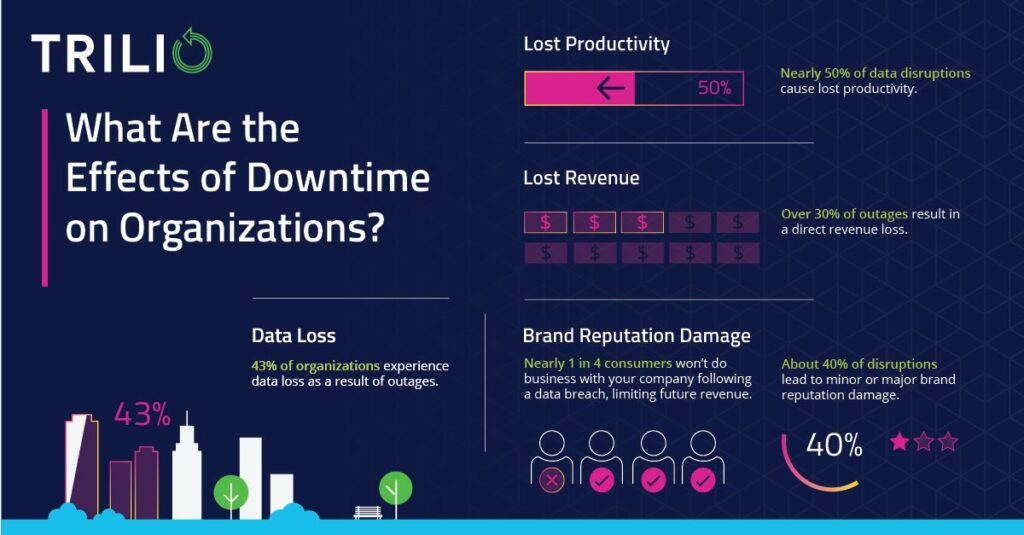 TRILIO

What Are the Effects of Downtime on Organizations?

Lost Productivity

50%

Nearly 50% of data disruptions cause lost productivity.

Lost Revenue

$ $ $ $ $
$ $ $ $ $

Over 30% of outages result in a direct revenue loss.

Data Loss

43% of organizations experience data loss as a result of outages.

43%

Brand Reputation Damage

Nearly 1 in 4 consumers won't do business with your company following a data breach, limiting future revenue.

About 40% of disruptions lead to minor or major brand reputation damage.

40%